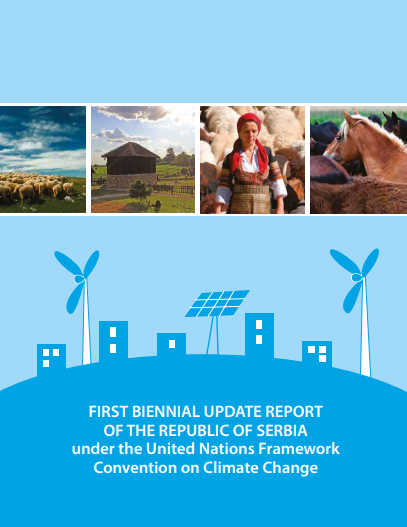 FIRST BIENNIAL UPDATE REPORT
OF THE REPUBLIC OF SERBIA
under the United Nations Framework
Convention on Climate Change